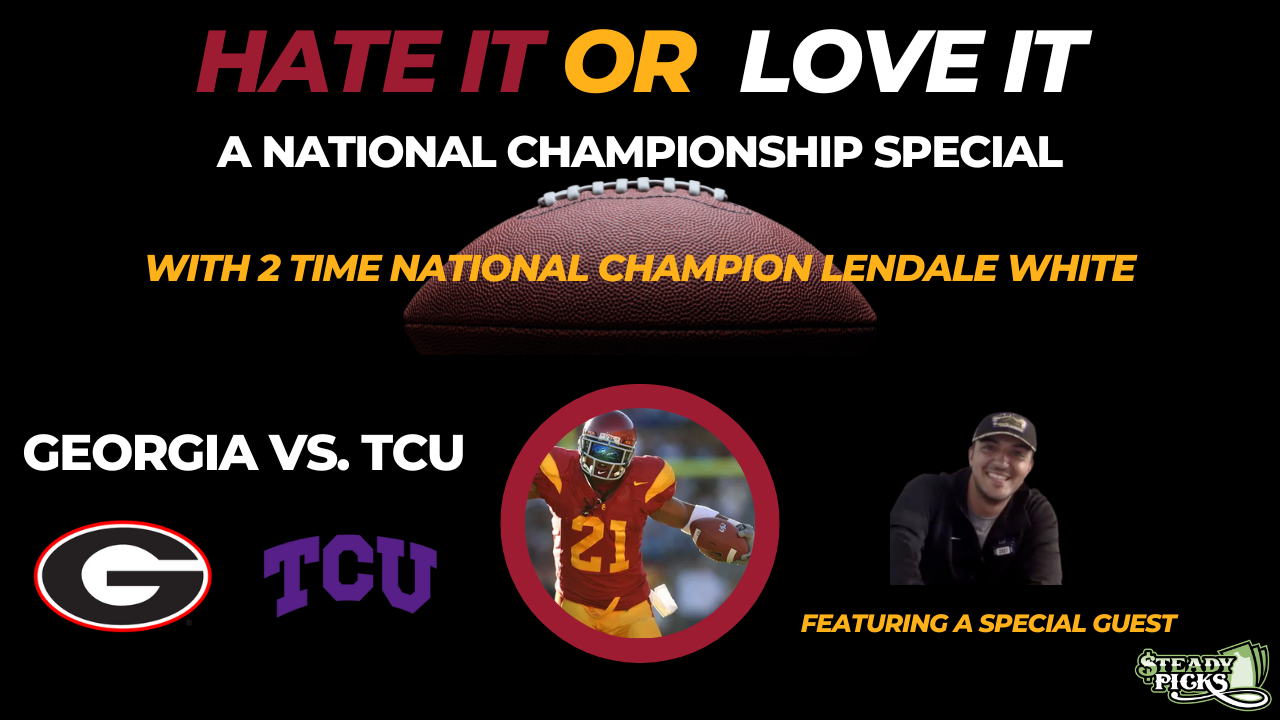 HATE IT OR LOVE IT

A NATIONAL CHAMPIONSHIP SPECIAL

WITH 2 TIME NATIONAL CHAMPION LENDALE WHITE

GEORGIA VS. TCU

G

TCU

21

FEATURING A SPECIAL GUEST

$TEADY PICKS